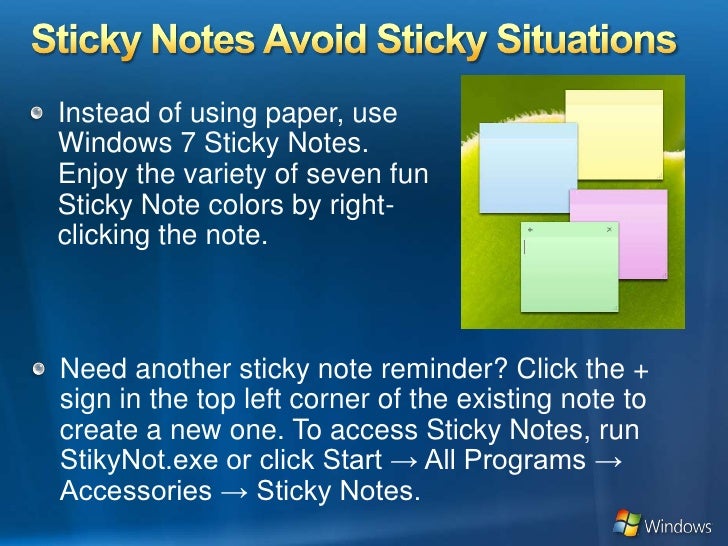 Sticky Notes Avoid Sticky Situations

Instead of using paper, use Windows 7 Sticky Notes. Enjoy the variety of seven fun Sticky Note colors by right-clicking the note.

Need another sticky note reminder? Click the + sign in the top left corner of the existing note to create a new one. To access Sticky Notes, run StikyNot.exe or click Start → All Programs → Accessories → Sticky Notes.

Windows